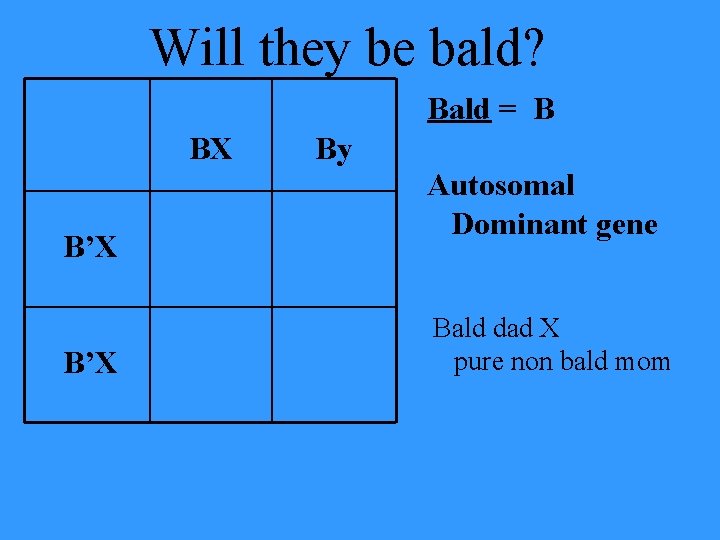 Will they be bald?

|  | BX | By |
|---|---|---|
| B’X |  |  |
| B’X |  |  |

Bald = B

Autosomal Dominant gene

Bald dad X pure non bald mom